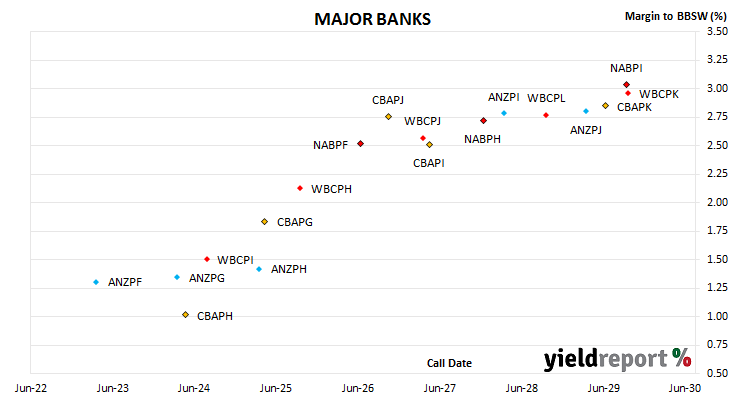 MAJOR BANKS

Margin to BBSW (%)

3.50
3.25
3.00
2.75
2.50
2.25
2.00
1.75
1.50
1.25
1.00
0.75
0.50

NABPI
WBCPK
CBAPK
ANZPJ
WBCPL
ANZPI
NABPH
CBAPJ
WBCPJ
CBAPI
NABPF
WBCPH
CBAPG
WBCPI
ANZPH
ANZPG
ANZPF
CBAPH

Call Date

yieldreport %

Jun-22 Jun-23 Jun-24 Jun-25 Jun-26 Jun-27 Jun-28 Jun-29 Jun-30